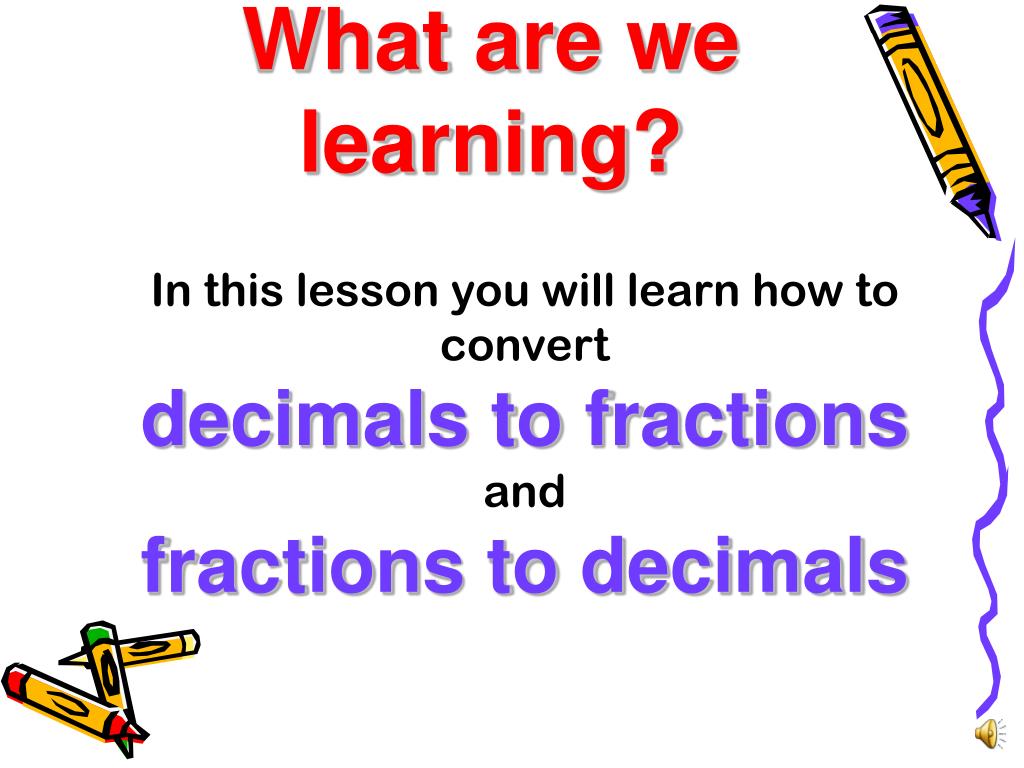 What are we learning?

In this lesson you will learn how to convert

decimals to fractions

and

fractions to decimals